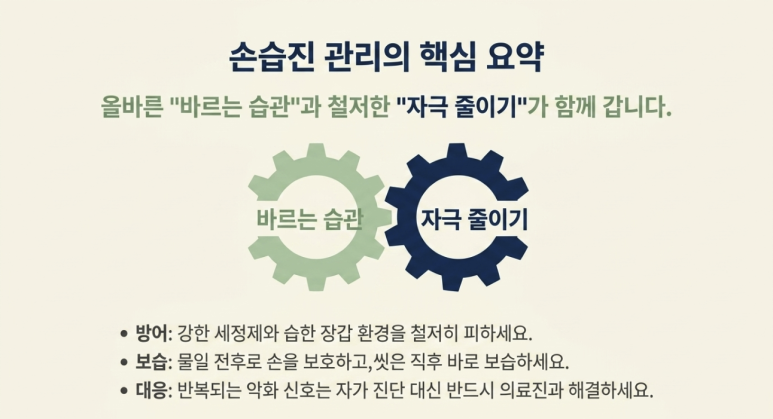 손습진 관리의 핵심 요약

올바른 "바르는 습관"과 철저한 "자극 줄이기"가 함께 갑니다.

바르는 습관

자극 줄이기

• 방어: 강한 세정제와 습한 장갑 환경을 철저히 피하세요.
• 보습: 물일 전후로 손을 보호하고,씻은 직후 바로 보습하세요.
• 대응: 반복되는 악화 신호는 자가 진단 대신 반드시 의료진과 해결하세요.